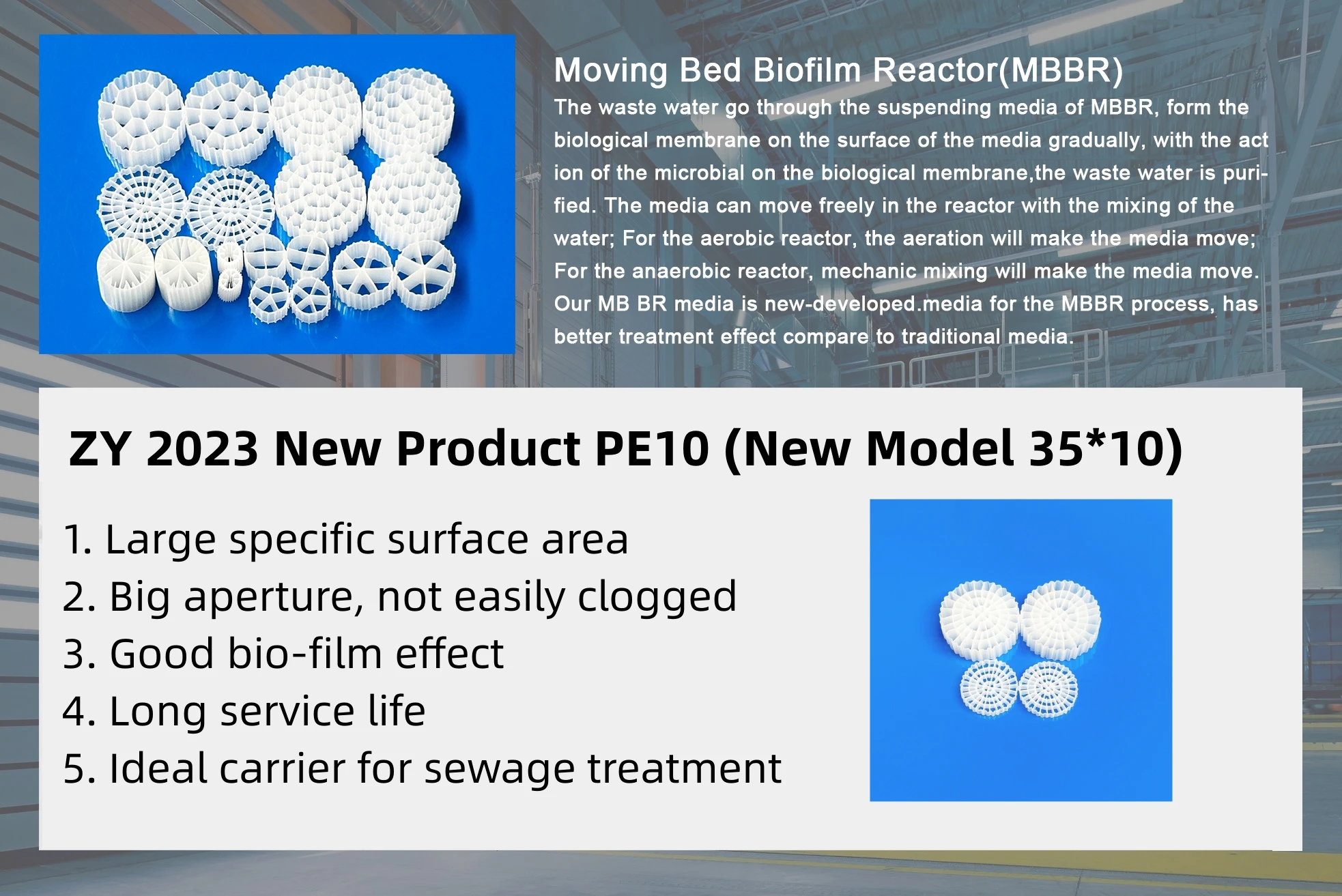 Moving Bed Biofilm Reactor(MBBR)

The waste water go through the suspending media of MBBR, form the biological membrane on the surface of the media gradually, with the act ion of the microbial on the biological membrane,the waste water is purified. The media can move freely in the reactor with the mixing of the water; For the aerobic reactor, the aeration will make the media move; For the anaerobic reactor, mechanic mixing will make the media move. Our MB BR media is new-developed.media for the MBBR process, has better treatment effect compare to traditional media.

ZY 2023 New Product PE10 (New Model 35*10)

1. Large specific surface area
2. Big aperture, not easily clogged
3. Good bio-film effect
4. Long service life
5. Ideal carrier for sewage treatment